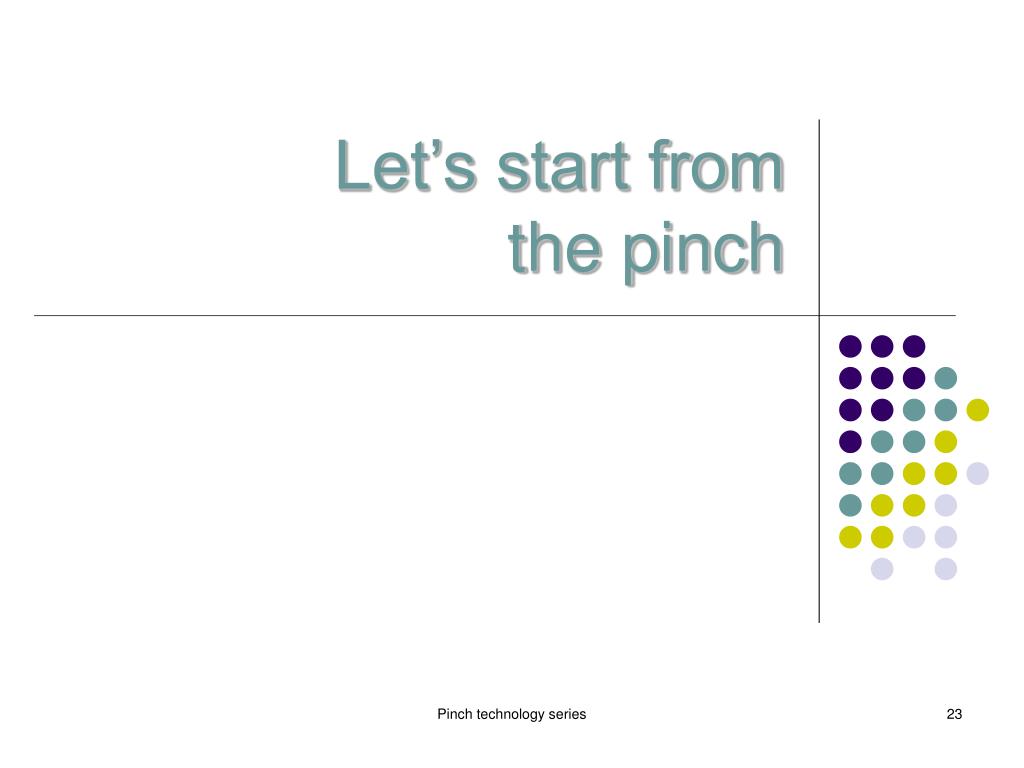 Let’s start from the pinch

Pinch technology series

23